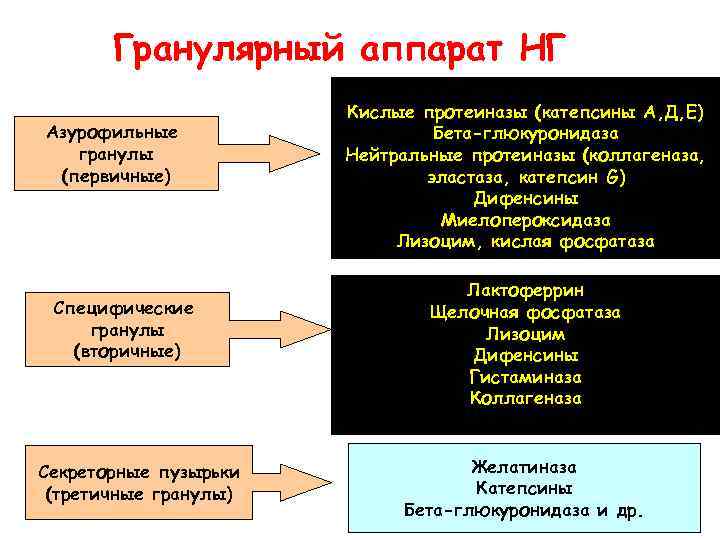 Гранулярный аппарат НГ

Азурофильные гранулы (первичные)

Кислые протеиназы (катепсины А,Д,Е)
Бета-глюкуронидаза
Нейтральные протеиназы (коллагеназа, эластаза, катепсин G)
Дифенсины
Миелопероксидаза
Лизоцим, кислая фосфатаза

Специфические гранулы (вторичные)

Лактоферрин
Щелочная фосфатаза
Лизоцим
Дифенсины
Гистаминаза
Коллагеназа

Секреторные пузырьки (третичные гранулы)

Желатиназа
Катепсины
Бета-глюкуронидаза и др.